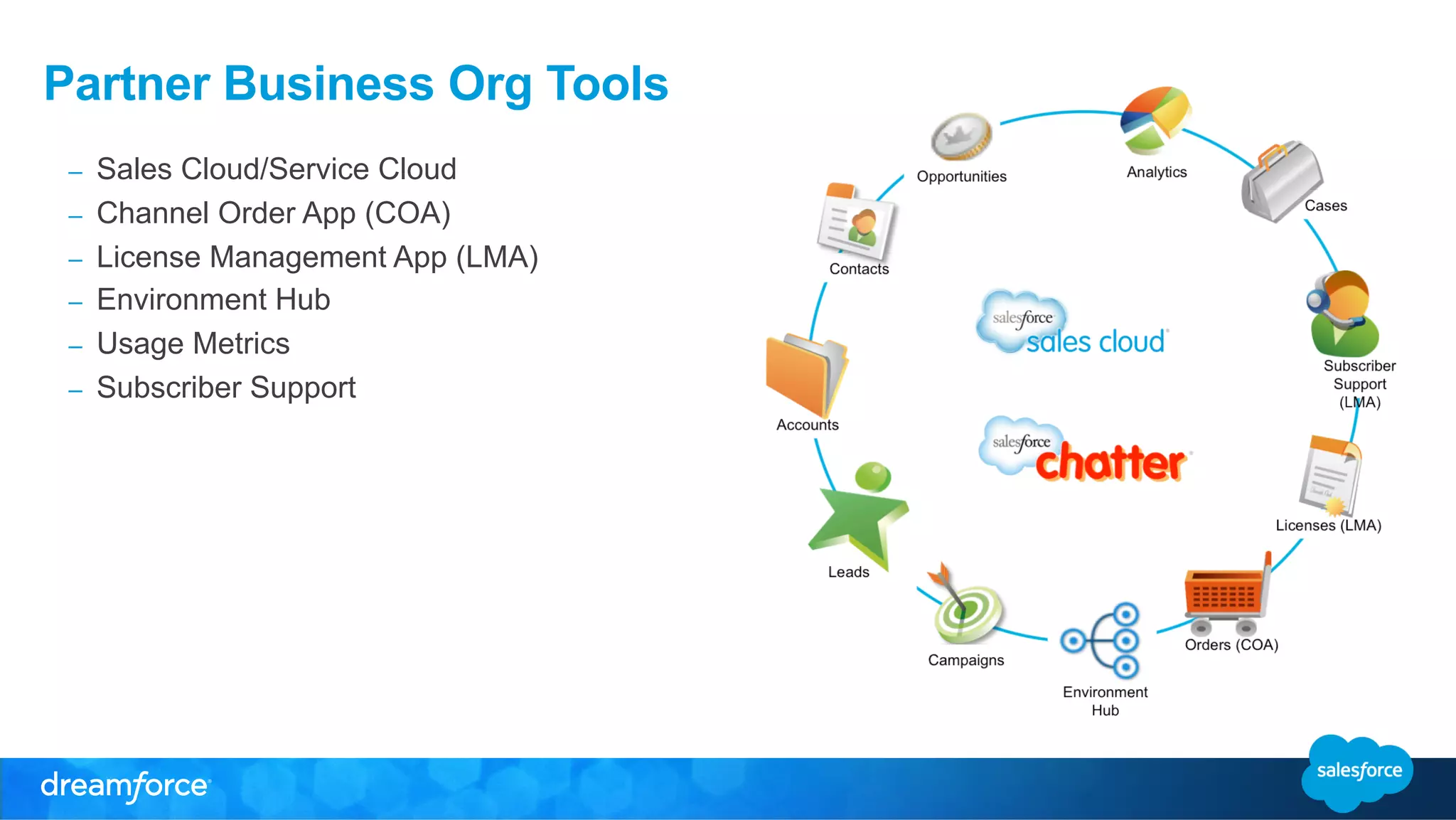 Partner Business Org Tools

– Sales Cloud/Service Cloud
– Channel Order App (COA)
– License Management App (LMA)
– Environment Hub
– Usage Metrics
– Subscriber Support

Opportunities
Analytics
Cases
Contacts
salesforce sales cloud
Subscriber Support (LMA)
Accounts
salesforce chatter
Licenses (LMA)
Leads
Campaigns
Environment Hub
Orders (COA)

dreamforce
salesforce